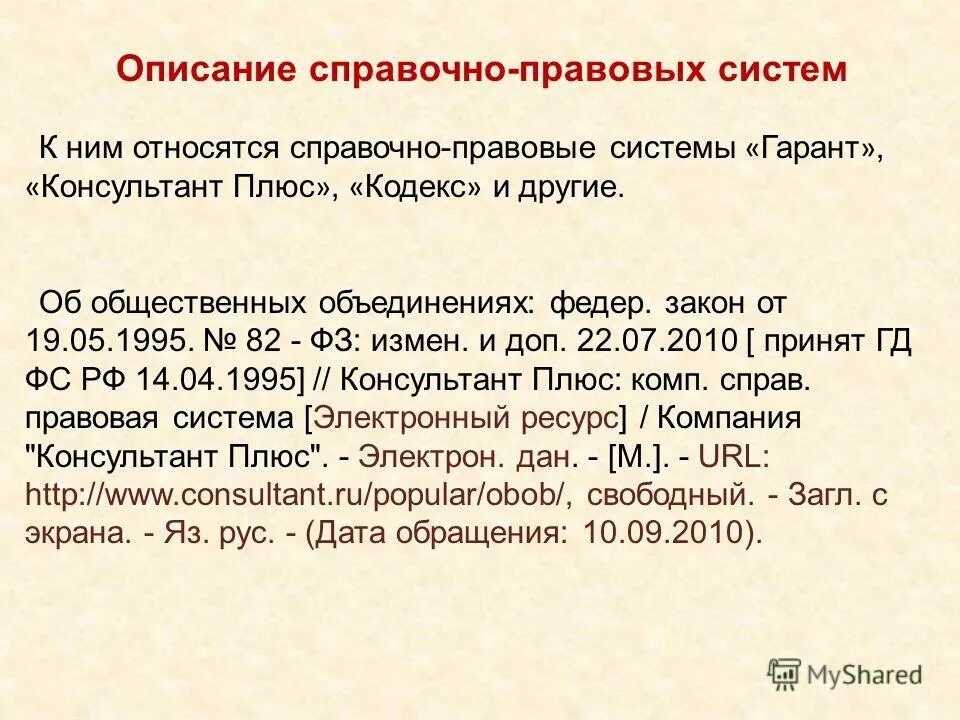 Описание справочно-правовых систем

К ним относятся справочно-правовые системы «Гарант», «Консультант Плюс», «Кодекс» и другие.

Об общественных объединениях: федер. закон от 19.05.1995. № 82 - ФЗ: измен. и доп. 22.07.2010 [ принят ГД ФС РФ 14.04.1995] // Консультант Плюс: комп. справ. правовая система [Электронный ресурс] / Компания "Консультант Плюс". - Электрон. дан. - [М.]. - URL: http://www.consultant.ru/popular/obob/, свободный. - Загл. с экрана. - Яз. рус. - (Дата обращения: 10.09.2010).

MyShared